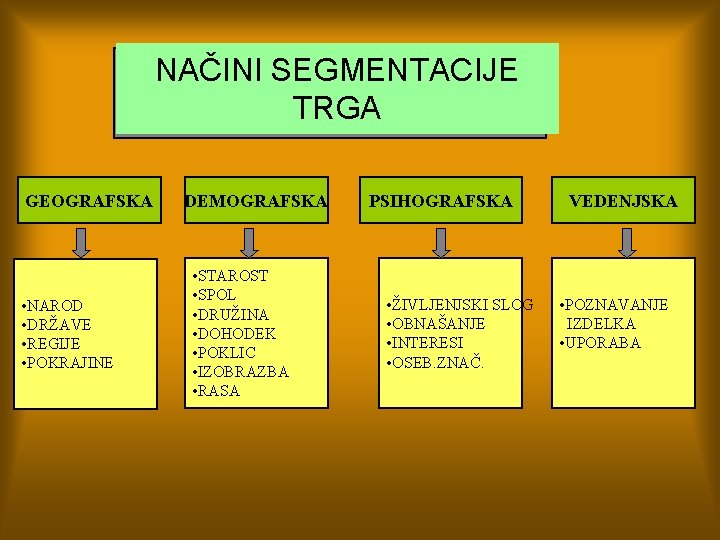 NAČINI SEGMENTACIJE TRGA

GEOGRAFSKA

•NAROD
•DRŽAVE
•REGIJE
•POKRAJINE

DEMOGRAFSKA

•STAROST
•SPOL
•DRUŽINA
•DOHODEK
•POKLIC
•IZOBRAZBA
•RASA

PSIHOGRAFSKA

•ŽIVLJENJSKI SLOG
•OBNAŠANJE
•INTERESI
•OSEB.ZNAČ.

VEDENJSKA

•POZNAVANJE IZDELKA
•UPORABA